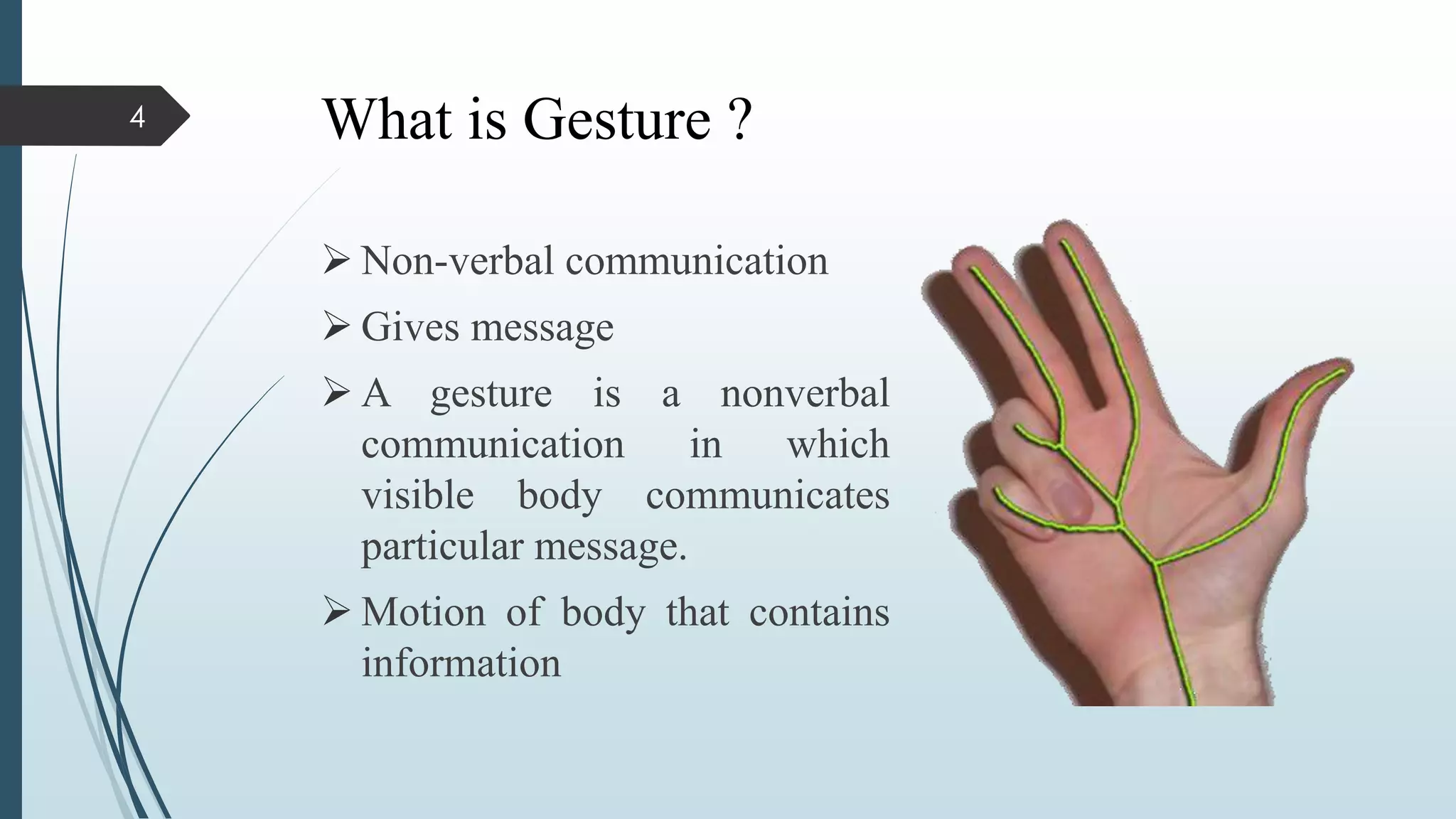 4

What is Gesture ?

➢ Non-verbal communication

➢ Gives message

➢ A gesture is a nonverbal communication in which visible body communicates particular message.

➢ Motion of body that contains information